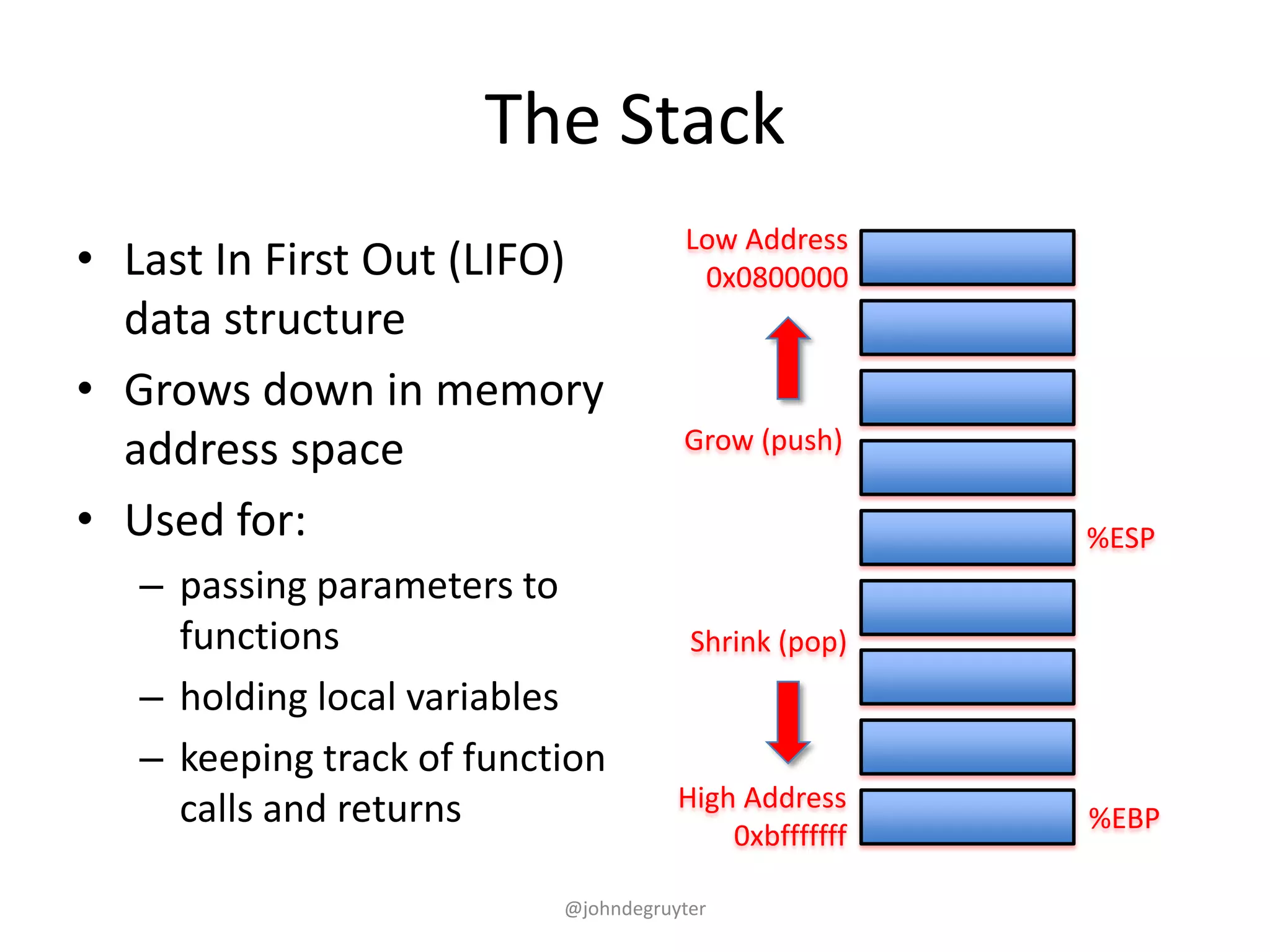 The Stack

• Last In First Out (LIFO) data structure
• Grows down in memory address space
• Used for:
– passing parameters to functions
– holding local variables
– keeping track of function calls and returns

Low Address
0x0800000

Grow (push)

%ESP

Shrink (pop)

High Address
0xbfffffff

%EBP

@johndegruyter